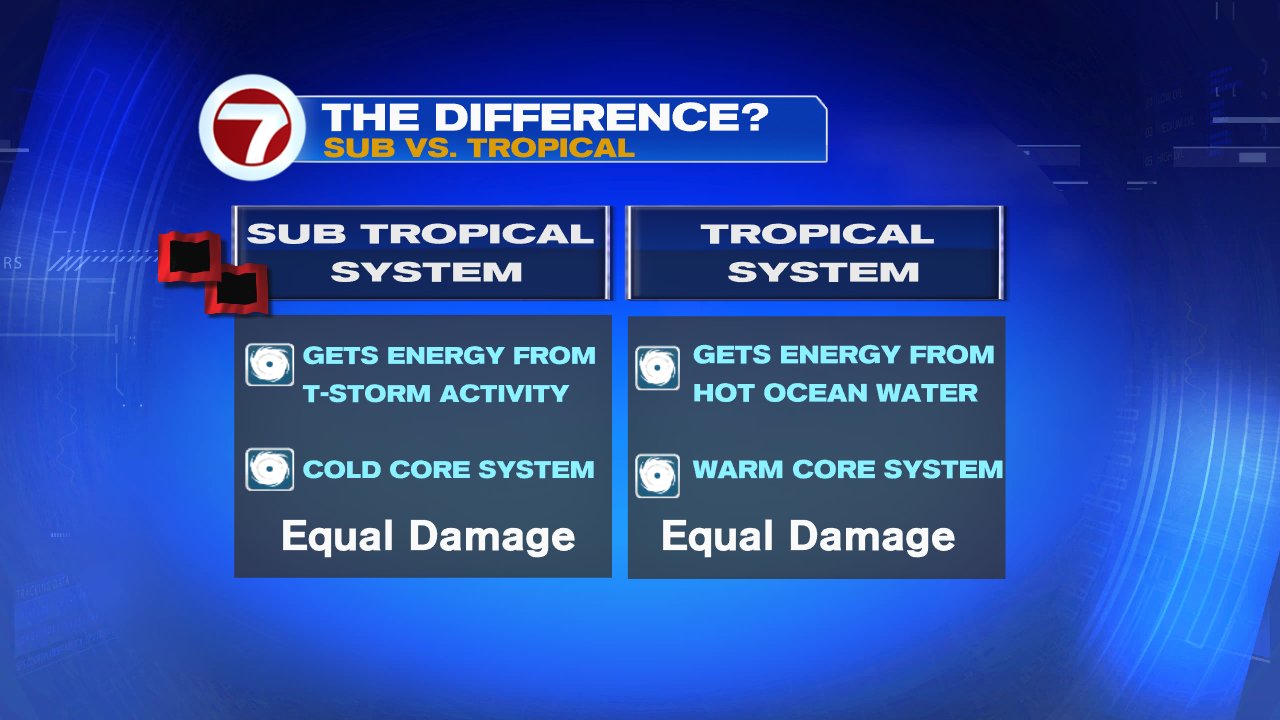 7

THE DIFFERENCE?
SUB VS. TROPICAL

SUB TROPICAL SYSTEM

GETS ENERGY FROM T-STORM ACTIVITY

COLD CORE SYSTEM

Equal Damage

TROPICAL SYSTEM

GETS ENERGY FROM HOT OCEAN WATER

WARM CORE SYSTEM

Equal Damage